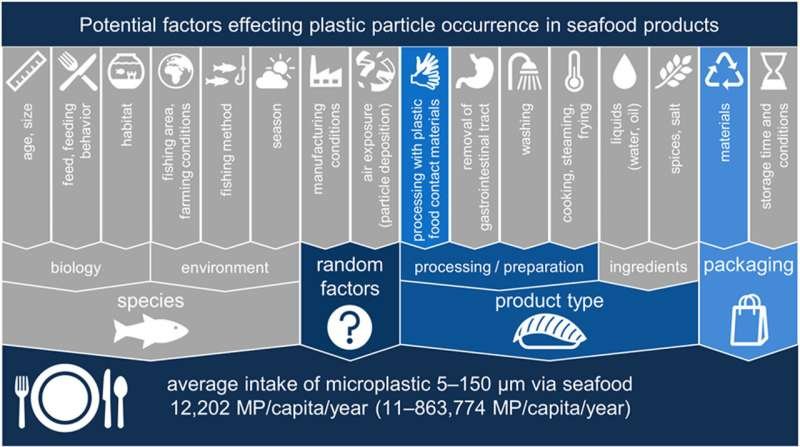 Potential factors effecting plastic particle occurrence in seafood products

age, size

feed, feeding behavior

habitat

fishing area, farming conditions

fishing method

season

manufacturing conditions

air exposure (particle deposition)

processing with plastic food contact materials

removal of gastrointestinal tract

washing

cooking, steaming, frying

liquids (water, oil)

spices, salt

materials

storage time and conditions

biology

environment

random factors

processing / preparation

ingredients

packaging

species

product type

average intake of microplastic 5–150 µm via seafood
12,202 MP/capita/year (11–863,774 MP/capita/year)